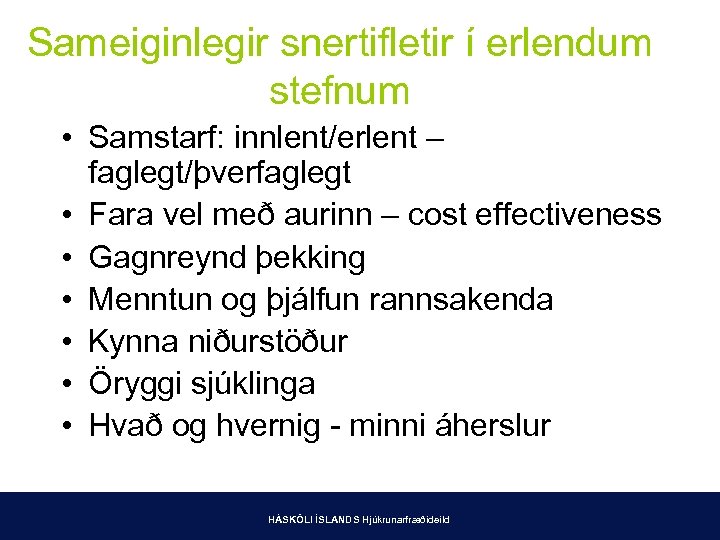 Sameiginlegir snertifletir í erlendum stefnum

• Samstarf: innlent/erlent – faglegt/þverfaglegt
• Fara vel með aurinn – cost effectiveness
• Gagnreynd þekking
• Menntun og þjálfun rannsakenda
• Kynna niðurstöður
• Öryggi sjúklinga
• Hvað og hvernig - minni áherslur

HÁSKÓLI ÍSLANDS Hjúkrunarfræðideild